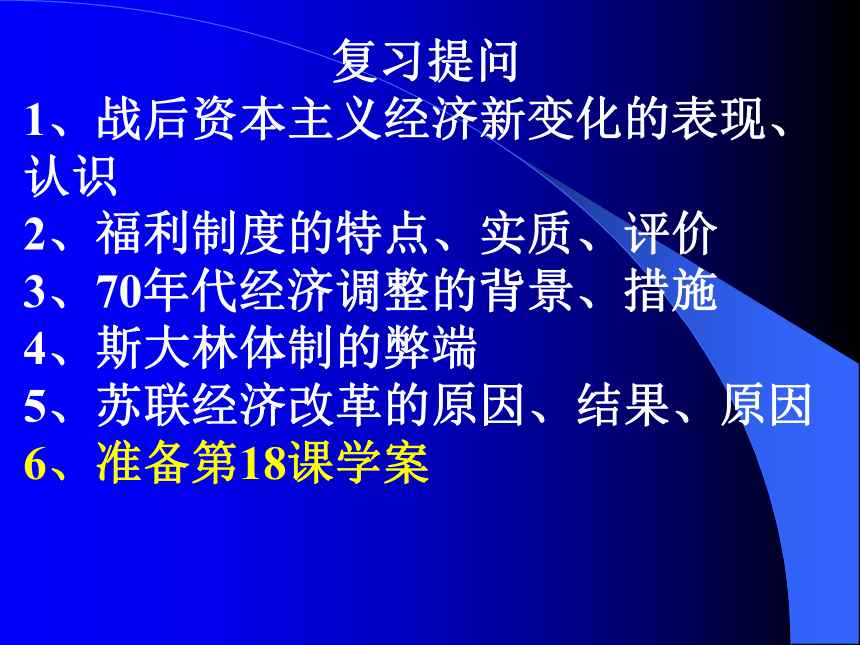 复习提问

1、战后资本主义经济新变化的表现、认识

2、福利制度的特点、实质、评价

3、70年代经济调整的背景、措施

4、斯大林体制的弊端

5、苏联经济改革的原因、结果、原因

6、准备第18课学案